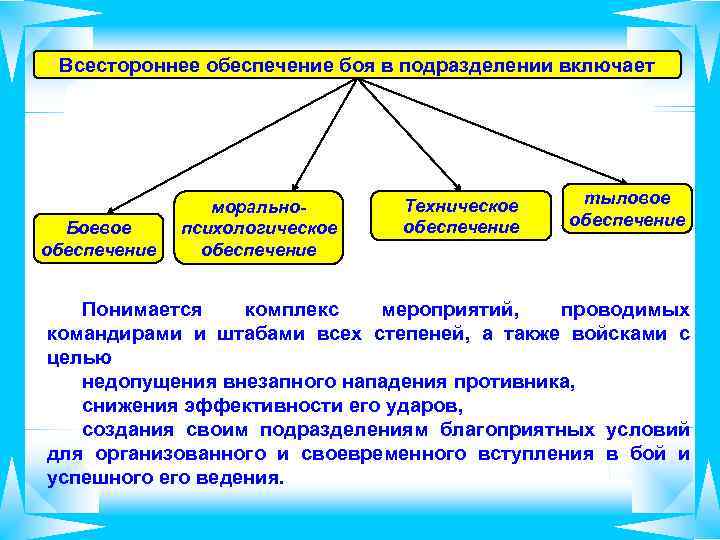 Всестороннее обеспечение боя в подразделении включает

Боевое обеспечение

морально-психологическое обеспечение

Техническое обеспечение

тыловое обеспечение

Понимается комплекс мероприятий, проводимых командирами и штабами всех степеней, а также войсками с целью

недопущения внезапного нападения противника,

снижения эффективности его ударов,

создания своим подразделениям благоприятных условий для организованного и своевременного вступления в бой и успешного его ведения.